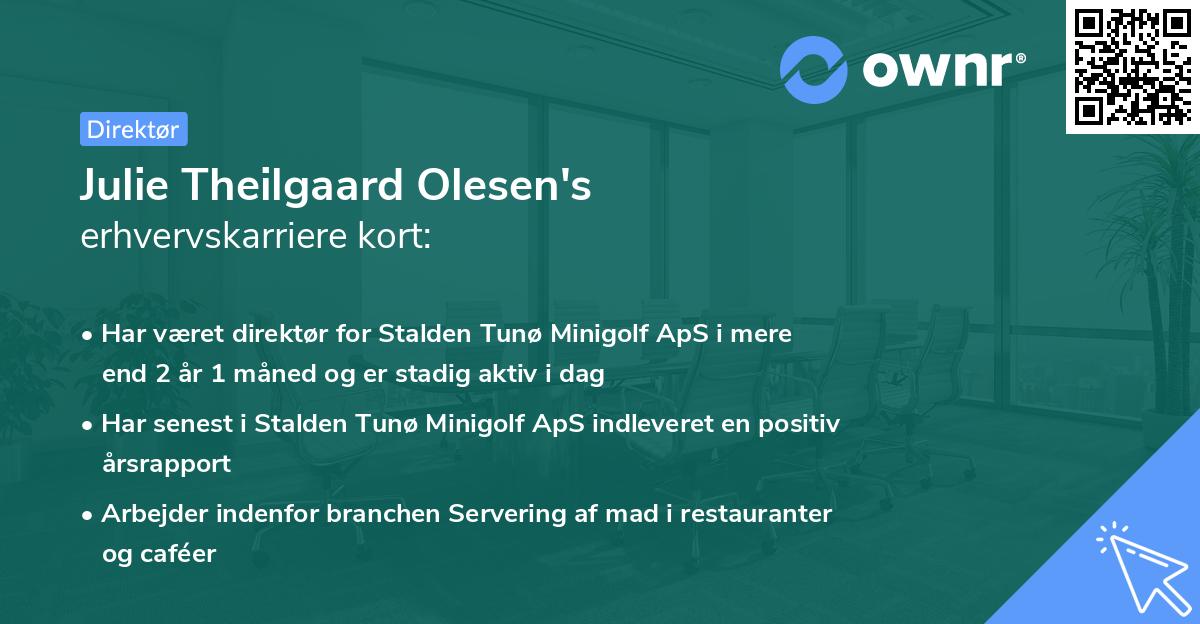 ownr®

Direktør

Julie Theilgaard Olesen's
erhvervskarriere kort:

• Har været direktør for Stalden Tunø Minigolf ApS i mere end 2 år 1 måned og er stadig aktiv i dag

• Har senest i Stalden Tunø Minigolf ApS indleveret en positiv årsrapport

• Arbejder indenfor branchen Servering af mad i restauranter og caféer